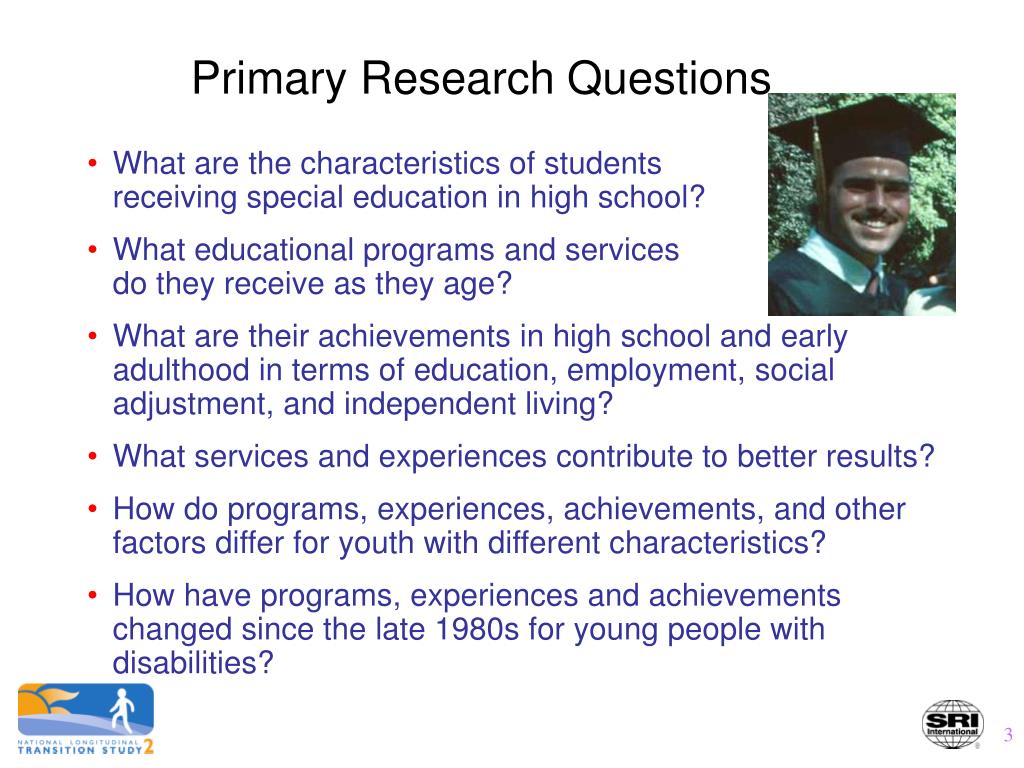 Primary Research Questions

• What are the characteristics of students receiving special education in high school?

• What educational programs and services do they receive as they age?

• What are their achievements in high school and early adulthood in terms of education, employment, social adjustment, and independent living?

• What services and experiences contribute to better results?

• How do programs, experiences, achievements, and other factors differ for youth with different characteristics?

• How have programs, experiences and achievements changed since the late 1980s for young people with disabilities?

NATIONAL LONGITUDINAL TRANSITION STUDY 2

SRI International

3